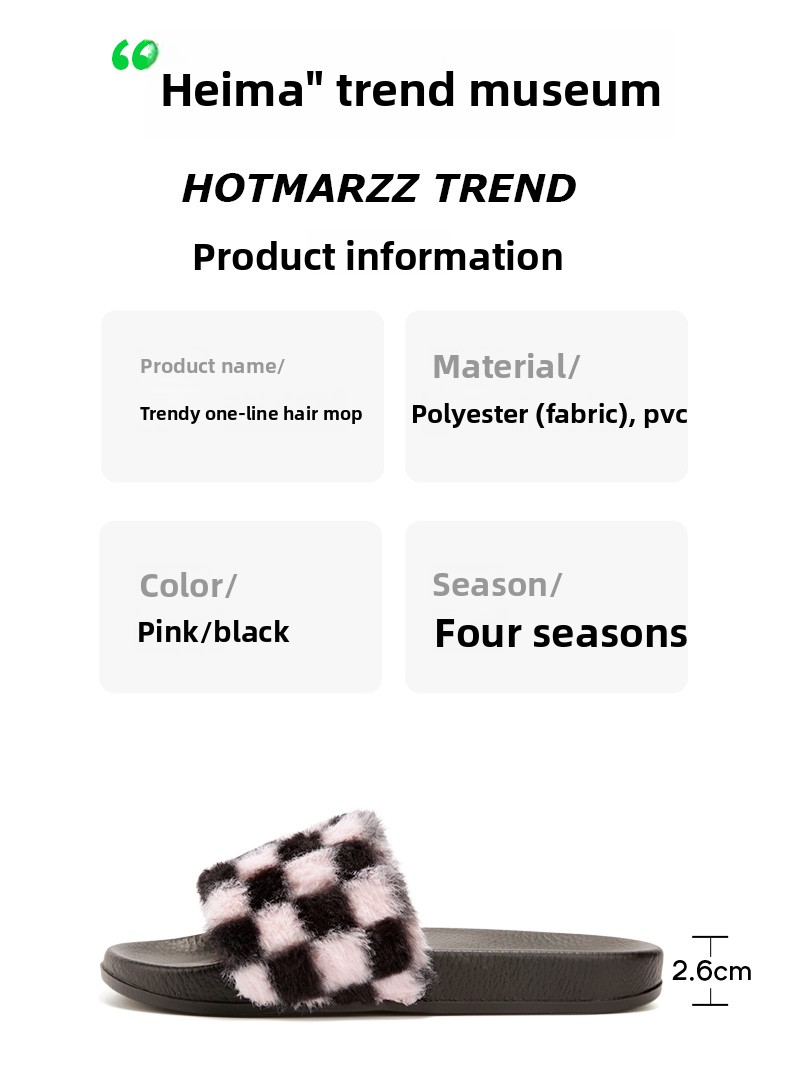 “Heima" trend museum

HOTMARZZ TREND

Product information

Product name/
Trendy one-line hair mop

Material/
Polyester (fabric), pvc

Color/
Pink/black

Season/
Four seasons

2.6cm